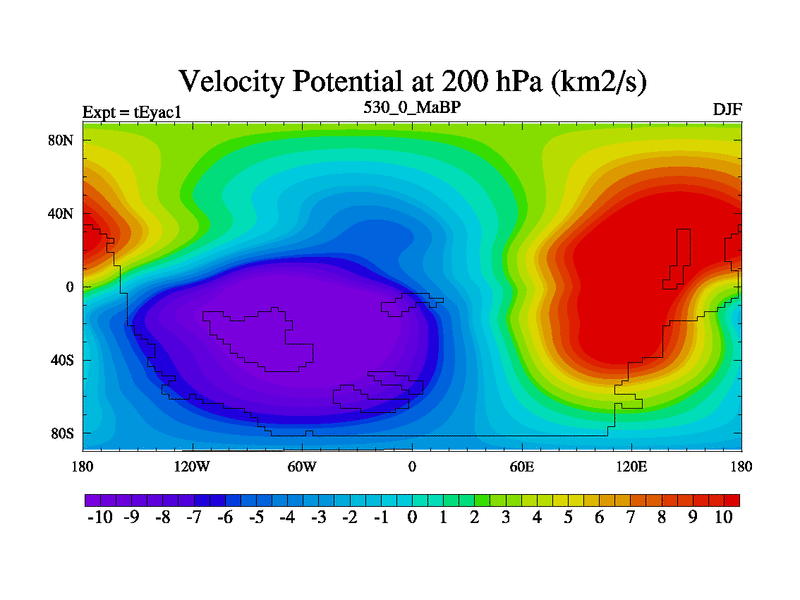 Velocity Potential at 200 hPa (km2/s)
Expt = tEyac1
530_0_MaBP
DJF

80N
40N
0
40S
80S

180 120W 60W 0 60E 120E 180

-10 -9 -8 -7 -6 -5 -4 -3 -2 -1 0 1 2 3 4 5 6 7 8 9 10